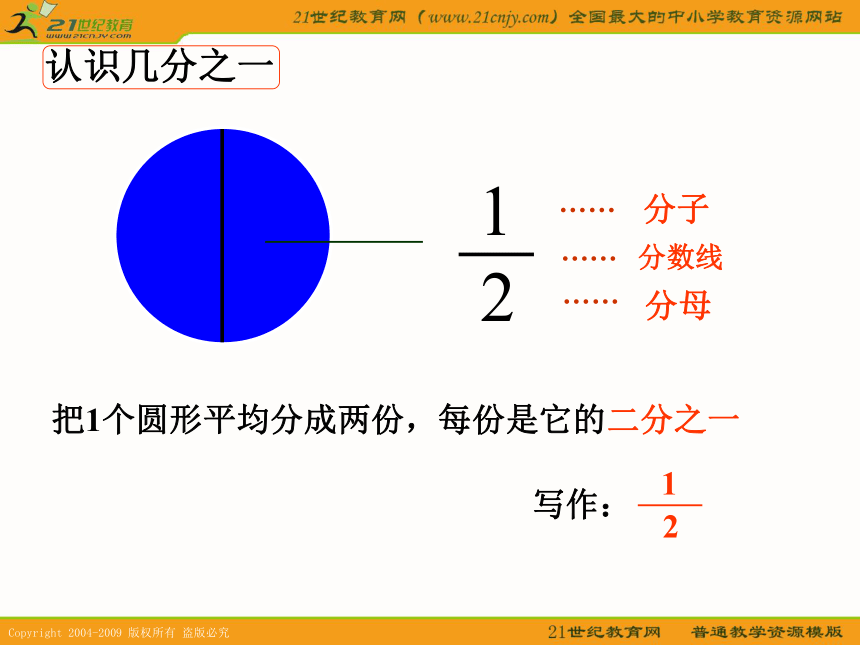 21世纪教育
www.21cnjy.com

21世纪教育网（www.21cnjy.com）全国最大的中小学教育资源网站

认识几分之一

$\frac{1}{2}$

…… 分子
…… 分数线
…… 分母

把1个圆形平均分成两份，每份是它的二分之一

写作：$\frac{1}{2}$

Copyright 2004-2009 版权所有 盗版必究

21世纪教育网 普通教学资源模版